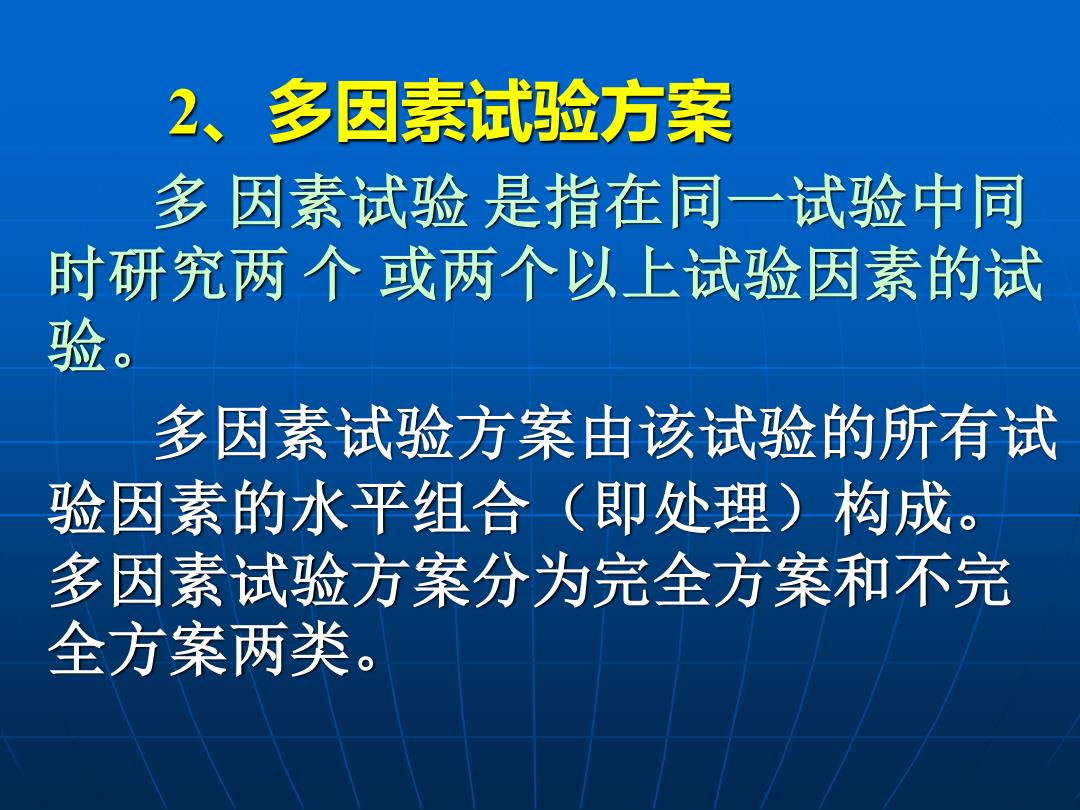 2、多因素试验方案

多 因素试验 是指在同一试验中同时研究两 个 或两个以上试验因素的试验。

多因素试验方案由该试验的所有试验因素的水平组合（即处理）构成。多因素试验方案分为完全方案和不完全方案两类。